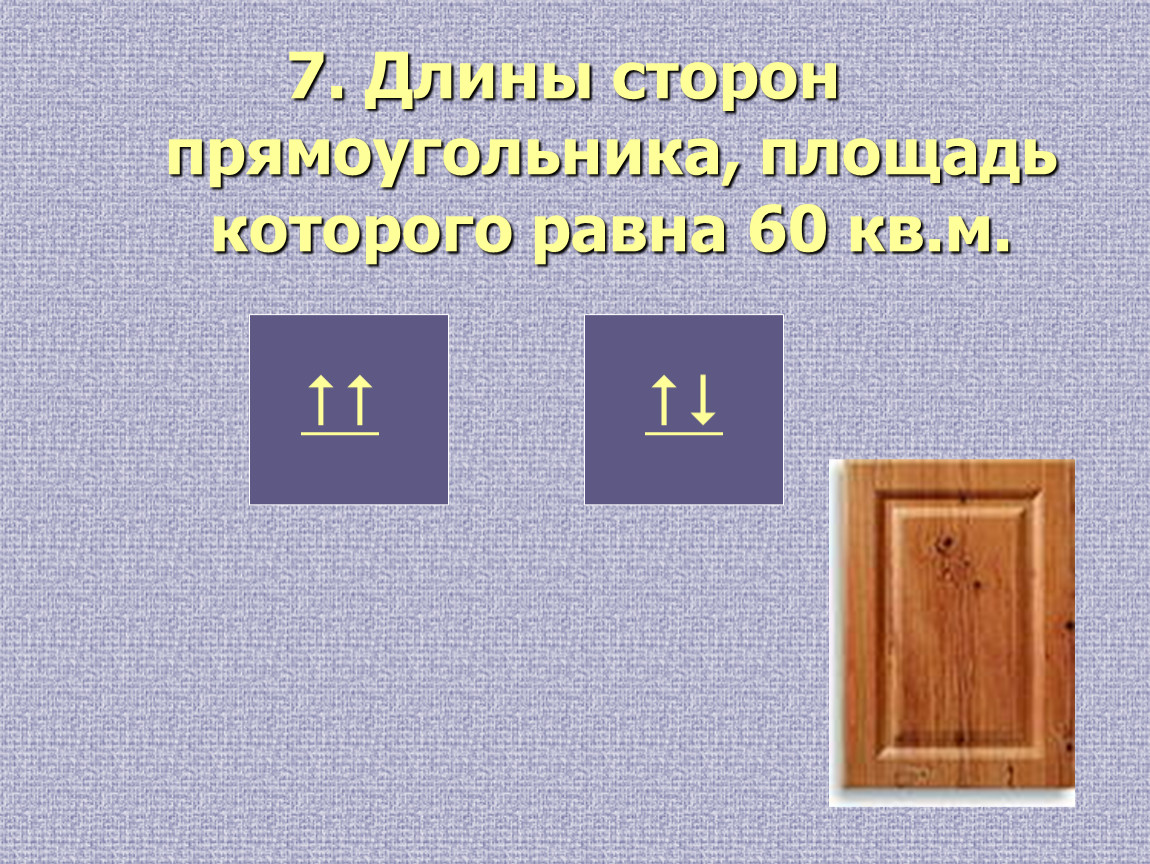 7. Длины сторон прямоугольника, площадь которого равна 60 кв.м.

↑↑

↑↓